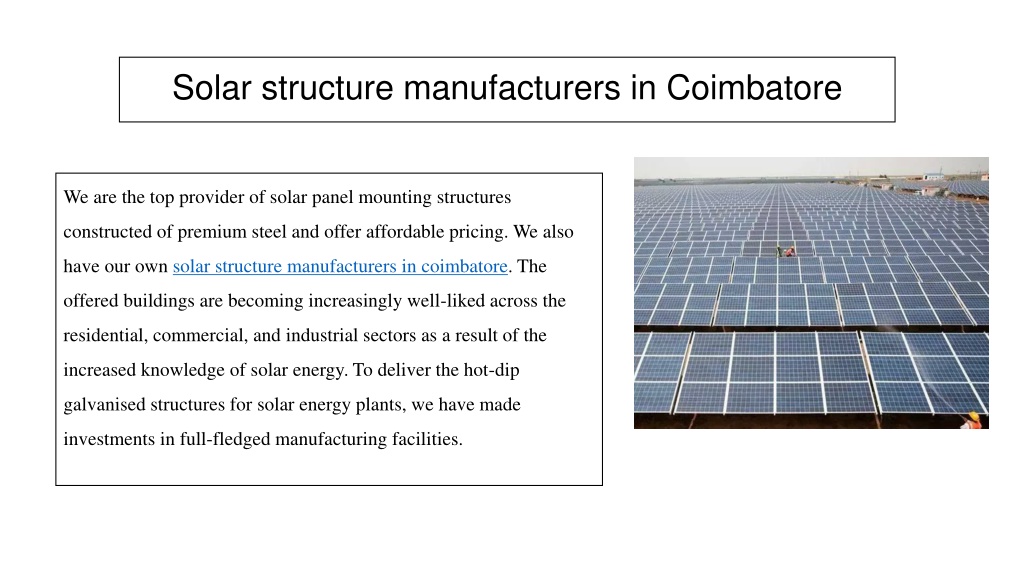 Solar structure manufacturers in Coimbatore

We are the top provider of solar panel mounting structures constructed of premium steel and offer affordable pricing. We also have our own solar structure manufacturers in coimbatore. The offered buildings are becoming increasingly well-liked across the residential, commercial, and industrial sectors as a result of the increased knowledge of solar energy. To deliver the hot-dip galvanised structures for solar energy plants, we have made investments in full-fledged manufacturing facilities.